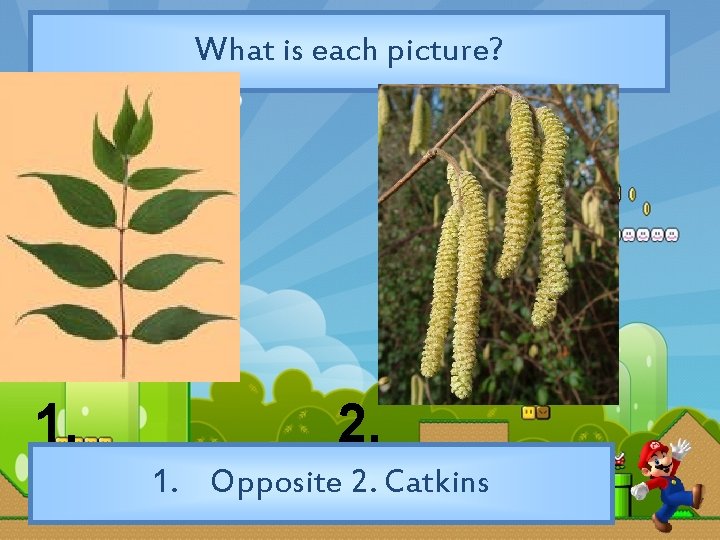 What is each picture?

1.

2.

1. Opposite 2. Catkins